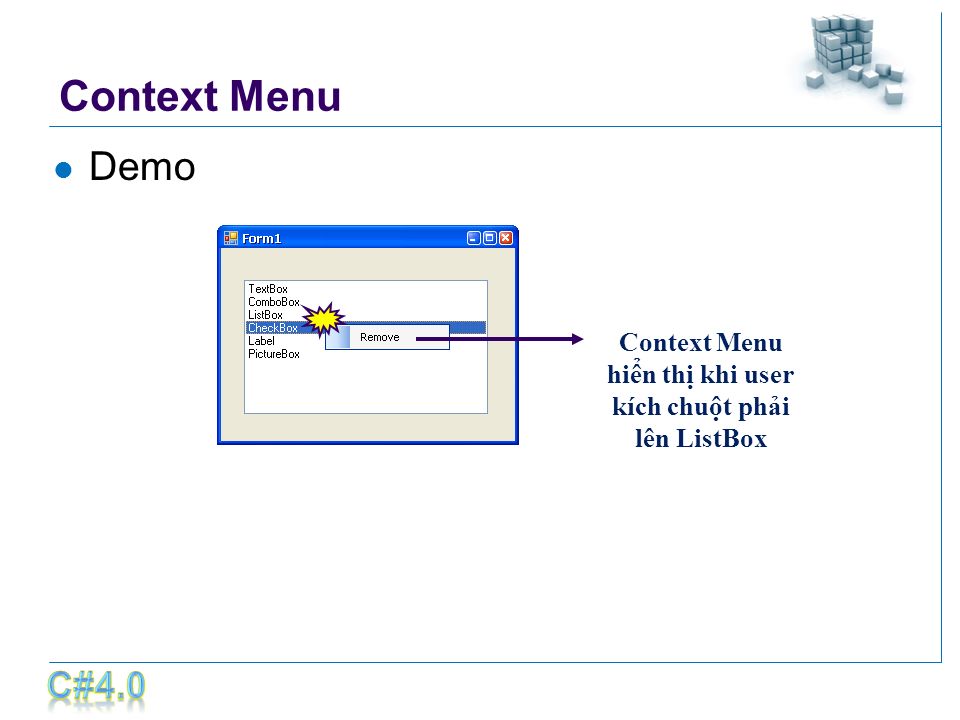 Context Menu

Demo

Form1

TextBox
ComboBox
ListBox
CheckBox
Label
PictureBox

Remove

Context Menu hiển thị khi user kích chuột phải lên ListBox

C#4.0